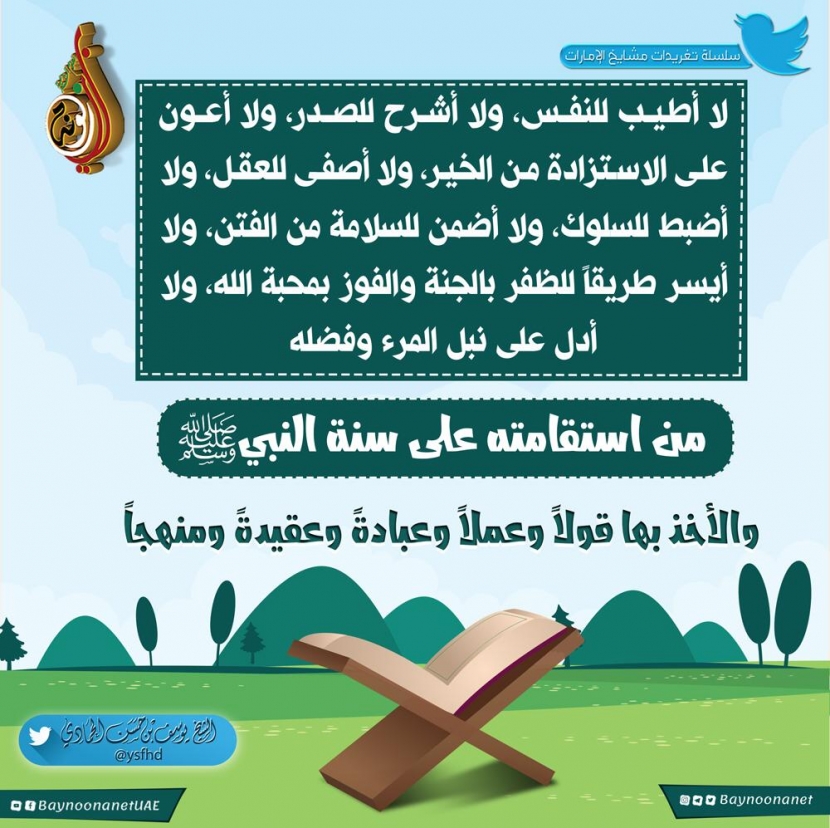 سلسلة تغريدات مشايخ الإمارات

لا أطيب للنفس، ولا أشرح للصدر، ولا أعون على الاستزادة من الخير، ولا أصفى للعقل، ولا أضبط للسلوك، ولا أضمن للسلامة من الفتن، ولا أيسر طريقاً للظفر بالجنة والفوز بمحبة الله، ولا أدل على نبل المرء وفضله

من استقامته على سنة النبي ﷺ

والأخذ بها قولاً وعملاً وعبادةً وعقيدةً ومنهجاً

الشيخ يوسف بن حسن الحمادي
@ysfhd

BaynoonanetUAE

Baynoonanet